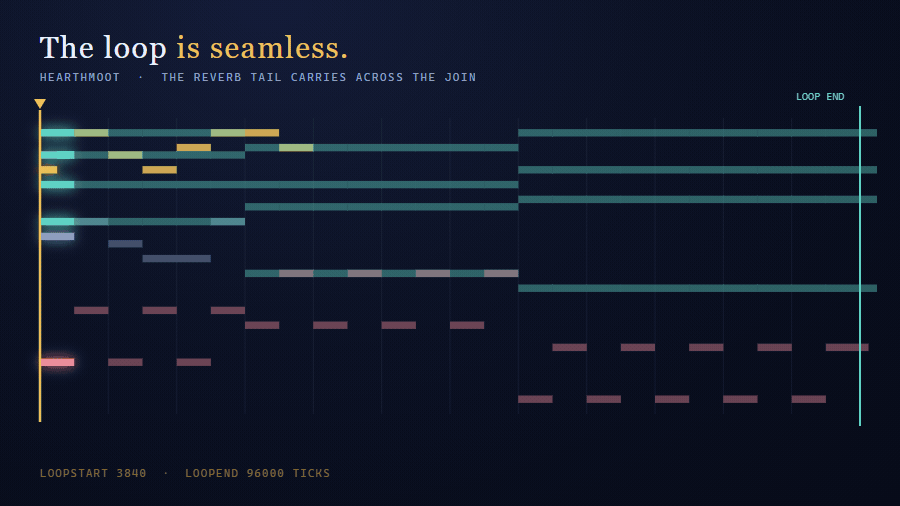 The loop is seamless.

HEARTHMOOT · THE REVERB TAIL CARRIES ACROSS THE JOIN

LOOP END

LOOPSTART 3840 · LOOPEND 96000 TICKS